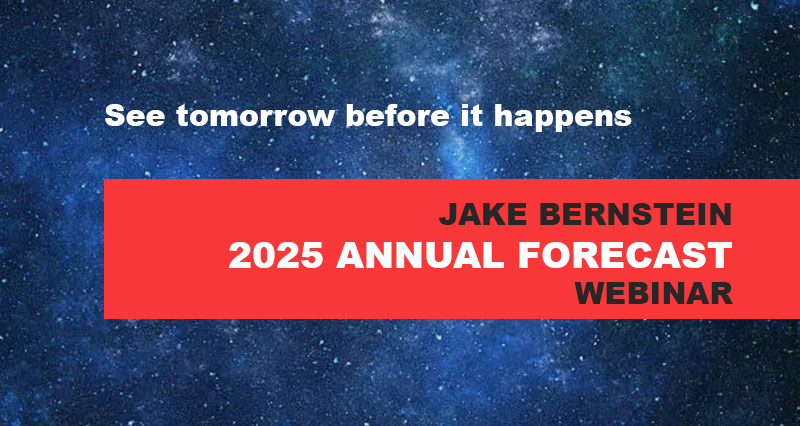 See tomorrow before it happens

JAKE BERNSTEIN
2025 ANNUAL FORECAST
WEBINAR